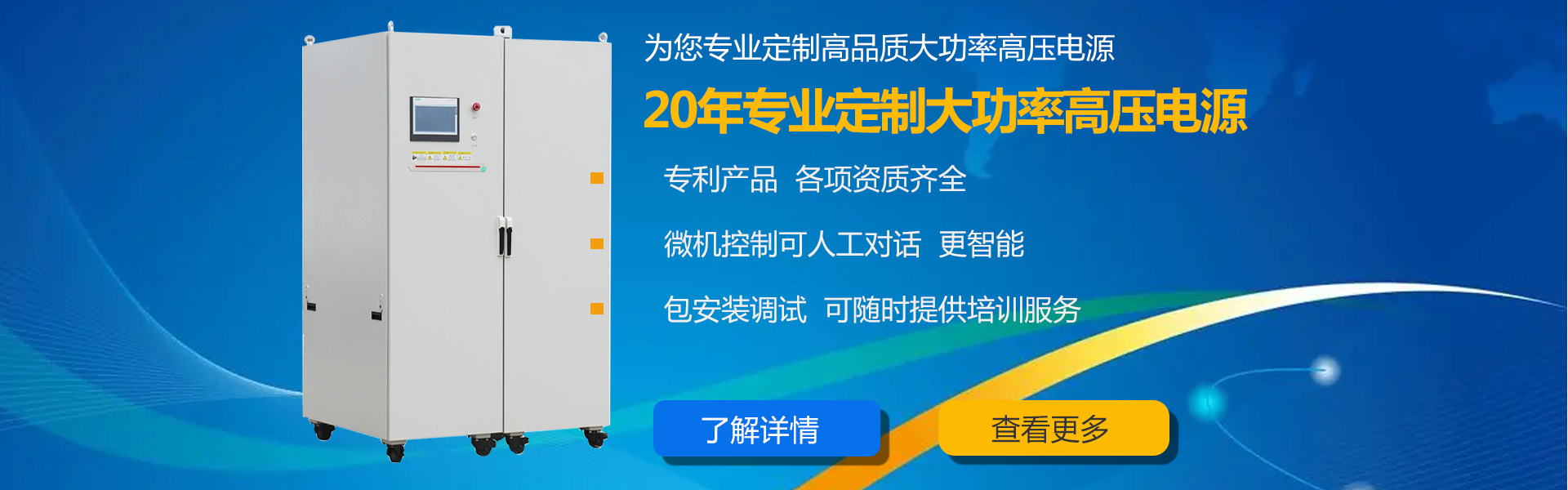 为您专业定制高品质大功率高压电源

20年专业定制大功率高压电源

专利产品 各项资质齐全

微机控制可人工对话 更智能

包安装调试 可随时提供培训服务

了解详情

查看更多